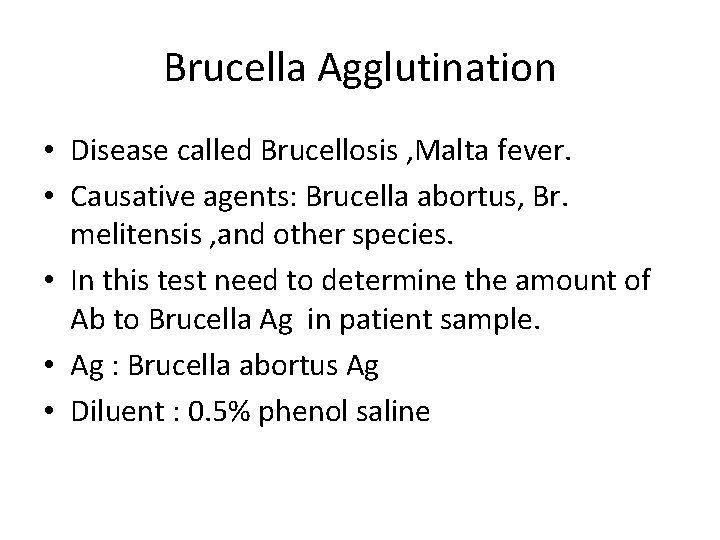 Brucella Agglutination

• Disease called Brucellosis ,Malta fever.
• Causative agents: Brucella abortus, Br. melitensis ,and other species.
• In this test need to determine the amount of Ab to Brucella Ag in patient sample.
• Ag : Brucella abortus Ag
• Diluent : 0.5% phenol saline